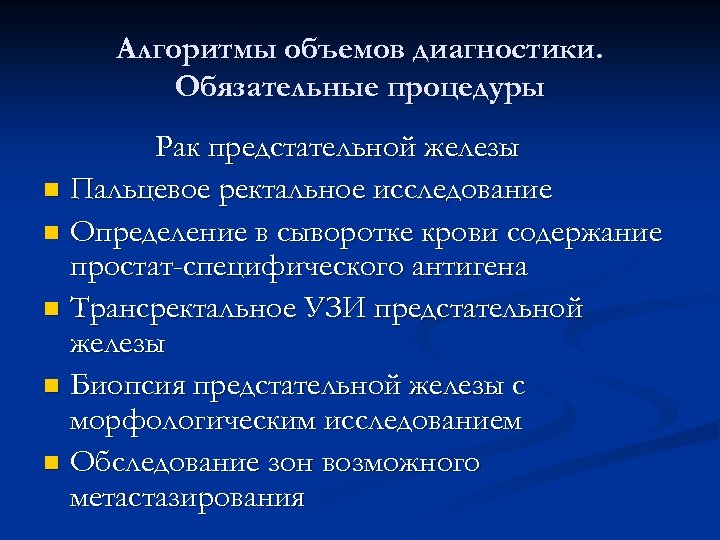 Алгоритмы объемов диагностики. Обязательные процедуры

Рак предстательной железы

- Пальцевое ректальное исследование
- Определение в сыворотке крови содержание простат-специфического антигена
- Трансректальное УЗИ предстательной железы
- Биопсия предстательной железы с морфологическим исследованием
- Обследование зон возможного метастазирования